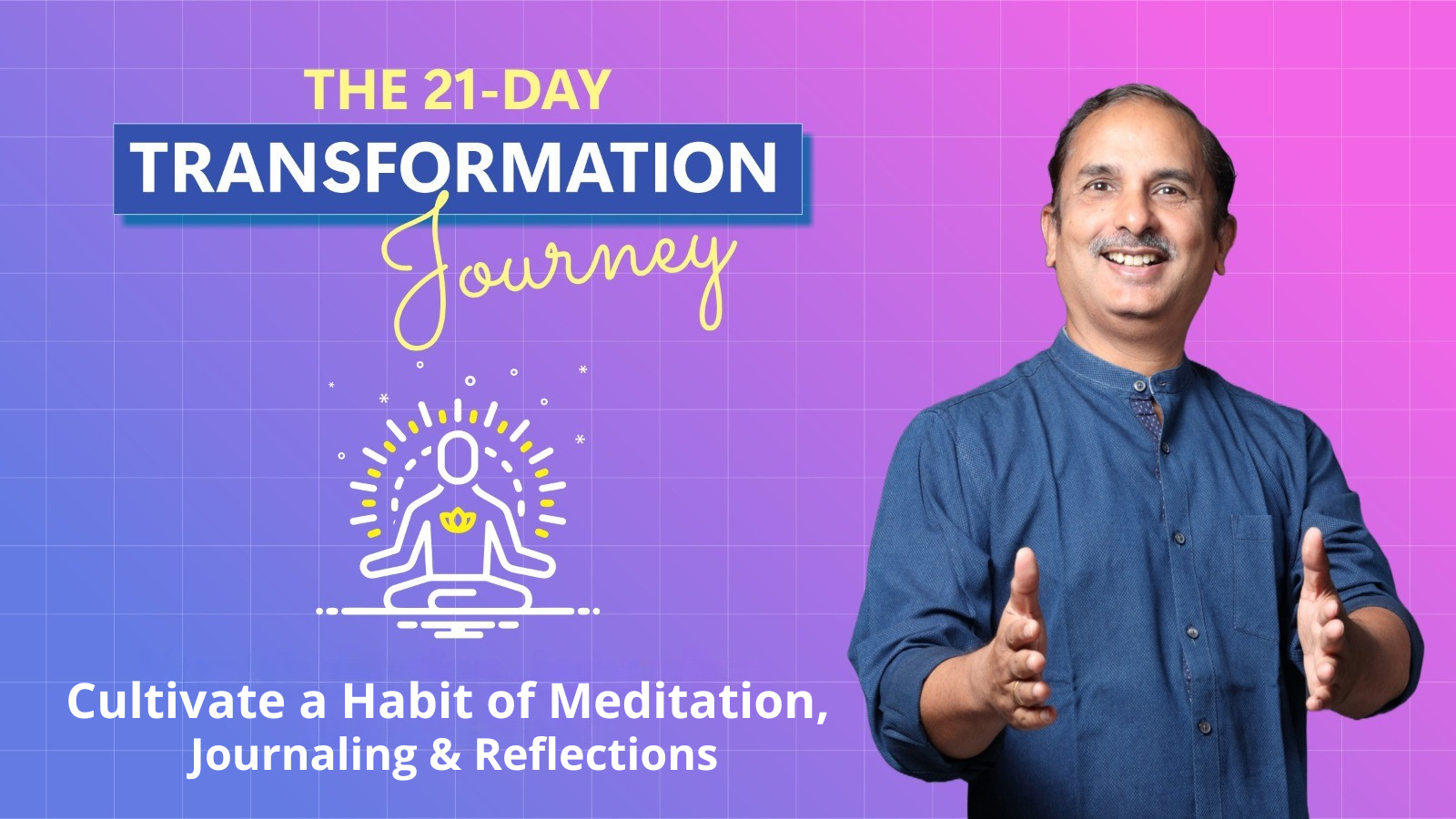 THE 21-DAY
TRANSFORMATION
Journey

Cultivate a Habit of Meditation, Journaling & Reflections